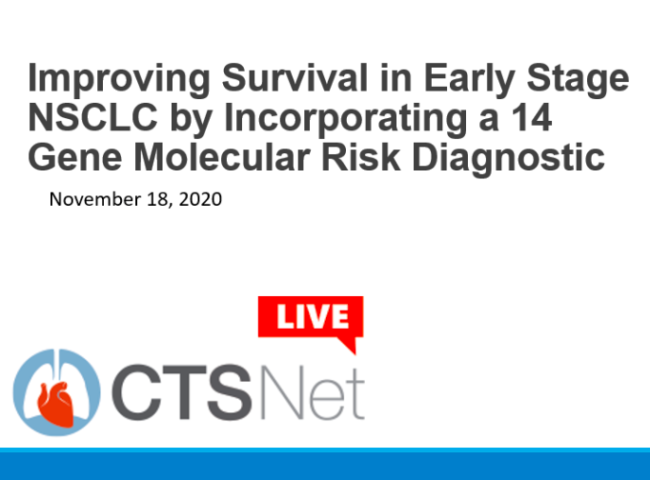 Improving Survival in Early Stage NSCLC by Incorporating a 14 Gene Molecular Risk Diagnostic

November 18, 2020

LIVE

CTSNet